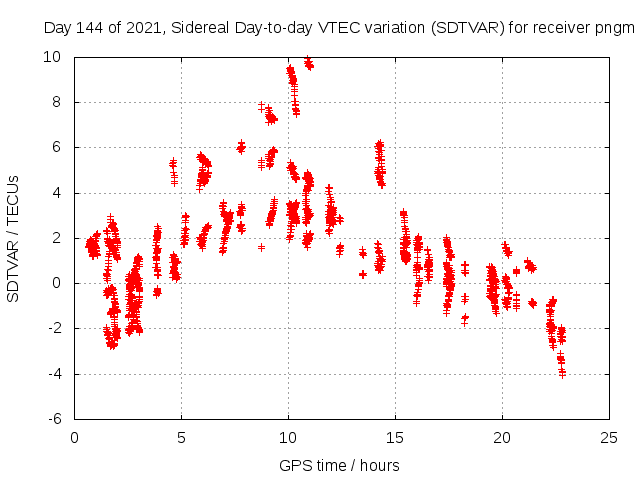 Day 144 of 2021, Sidereal Day-to-day VTEC variation (SDTVAR) for receiver pngm

SDTVAR / TECUs

10
8
6
4
2
0
-2
-4
-6

0
5
10
15
20
25

GPS time / hours